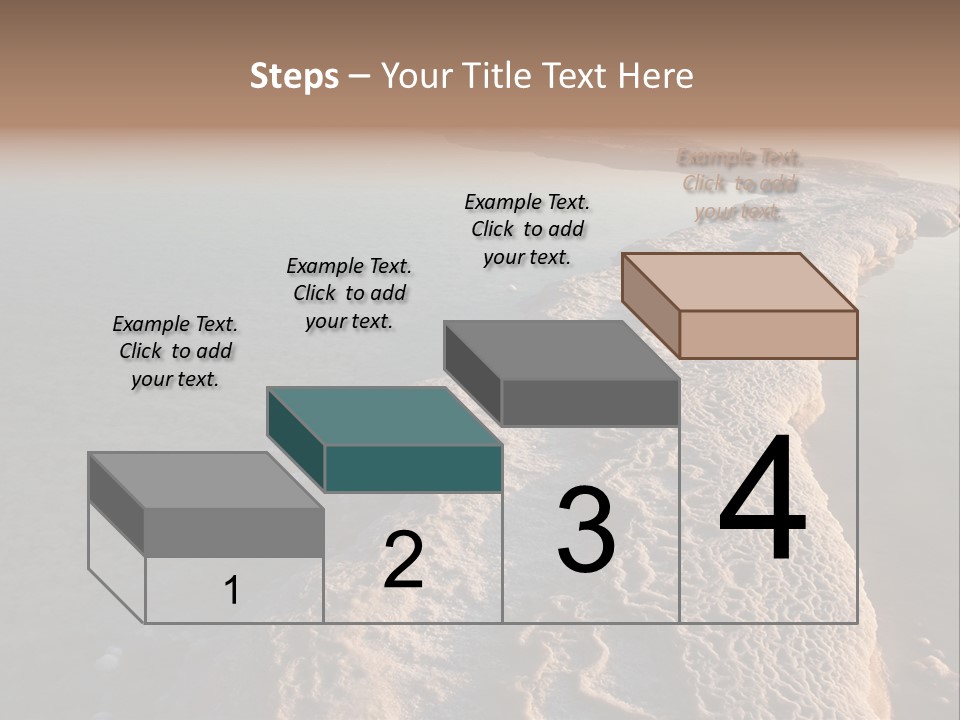 Steps – Your Title Text Here

Example Text. Click to add your text.

Example Text. Click to add your text.

Example Text. Click to add your text.

Example Text. Click to add your text.

1

2

3

4